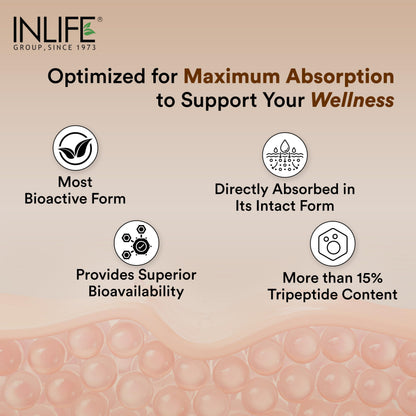 INLIFE®
GROUP, SINCE 1973

Optimized for Maximum Absorption to Support Your Wellness

Most Bioactive Form

Directly Absorbed in Its Intact Form

Provides Superior Bioavailability

More than 15% Tripeptide Content